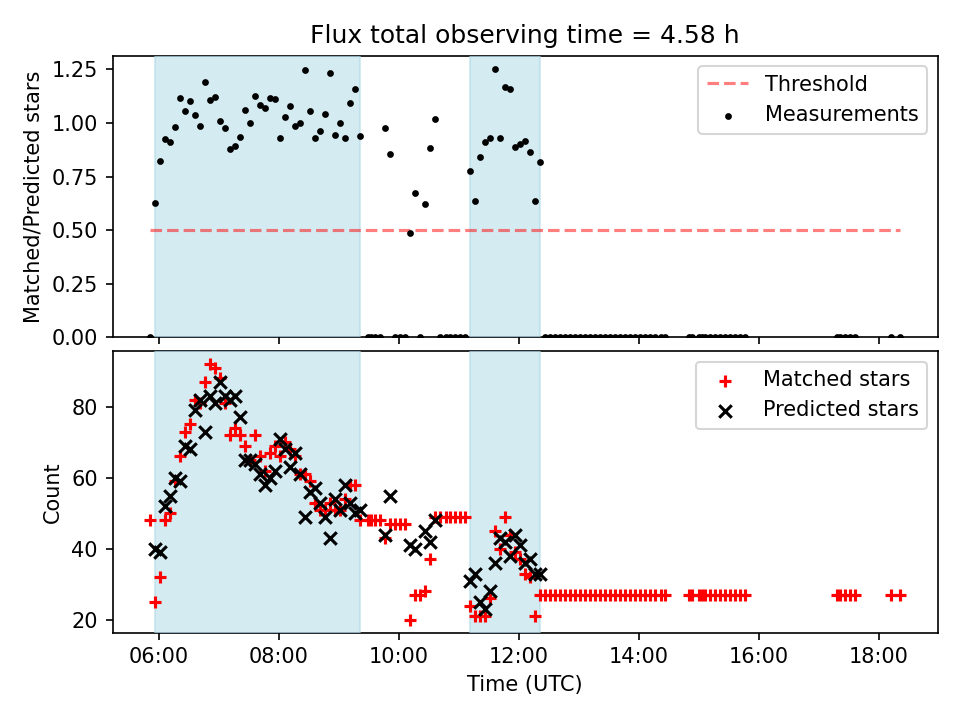 Flux total observing time = 4.58 h

Matched/Predicted stars

1.25
1.00
0.75
0.50
0.25
0.00

Threshold
Measurements

Count

80
60
40
20

Matched stars
Predicted stars

06:00
08:00
10:00
12:00
14:00
16:00
18:00

Time (UTC)